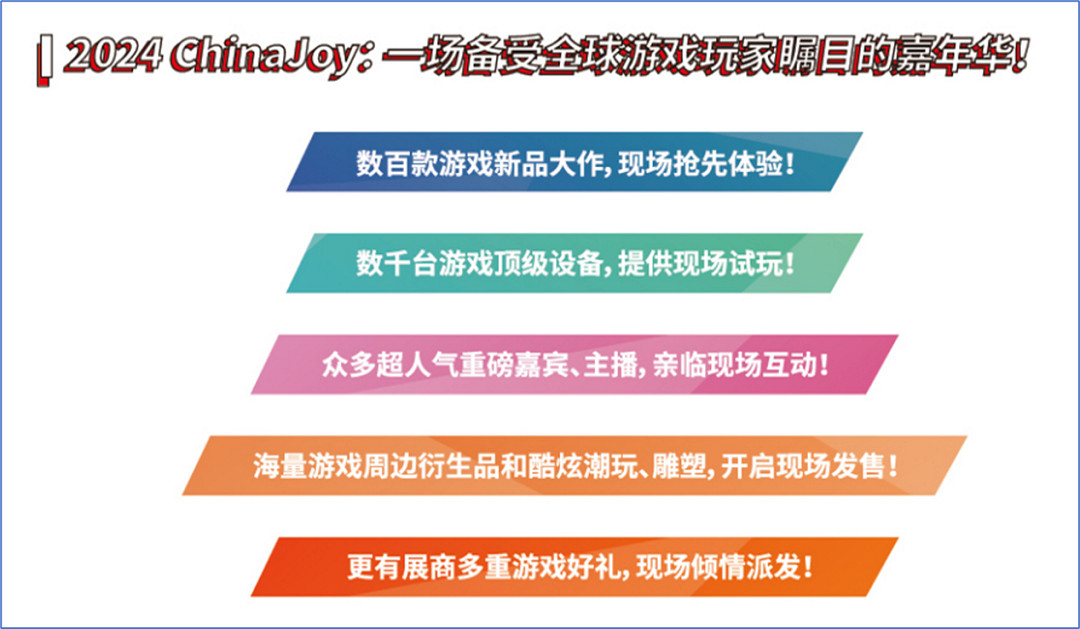 2024 ChinaJoy：一场备受全球游戏玩家瞩目的嘉年华！

数百款游戏新品大作，现场抢先体验！

数千台游戏顶级设备，提供现场试玩！

众多超人气重磅嘉宾、主播，亲临现场互动！

海量游戏周边衍生品和酷炫潮玩、雕塑，开启现场发售！

更有展商多重游戏好礼，现场倾情派发！